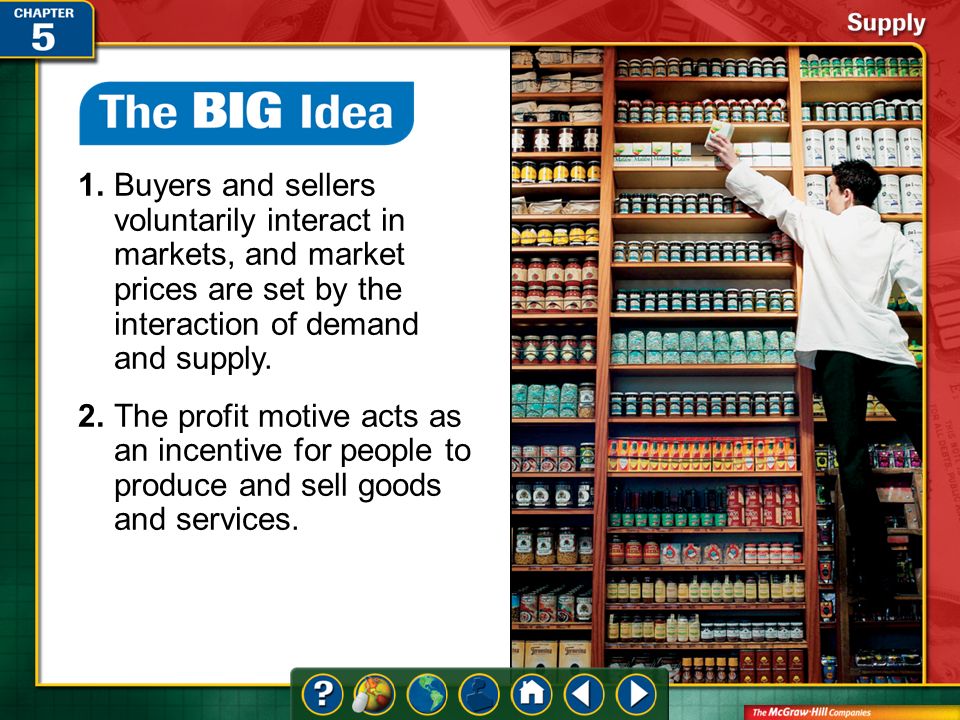 CHAPTER 5

Supply

The BIG Idea

1. Buyers and sellers voluntarily interact in markets, and market prices are set by the interaction of demand and supply.

2. The profit motive acts as an incentive for people to produce and sell goods and services.

?

The McGraw-Hill Companies